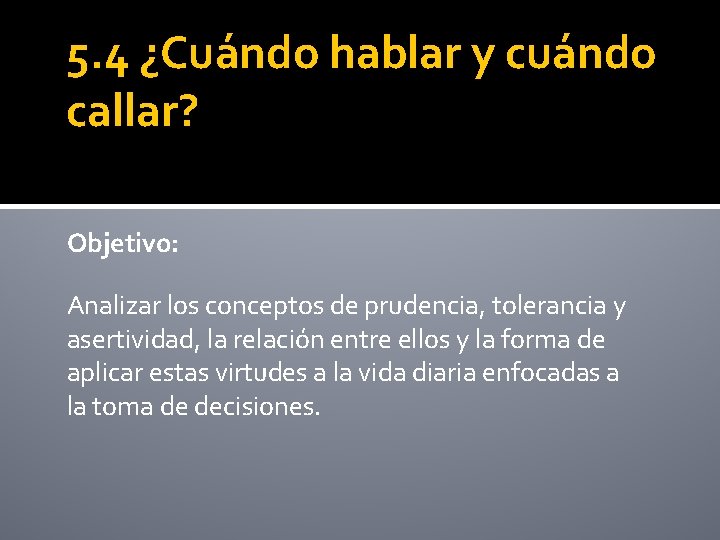 5.4 ¿Cuándo hablar y cuándo callar?

Objetivo:

Analizar los conceptos de prudencia, tolerancia y asertividad, la relación entre ellos y la forma de aplicar estas virtudes a la vida diaria enfocadas a la toma de decisiones.